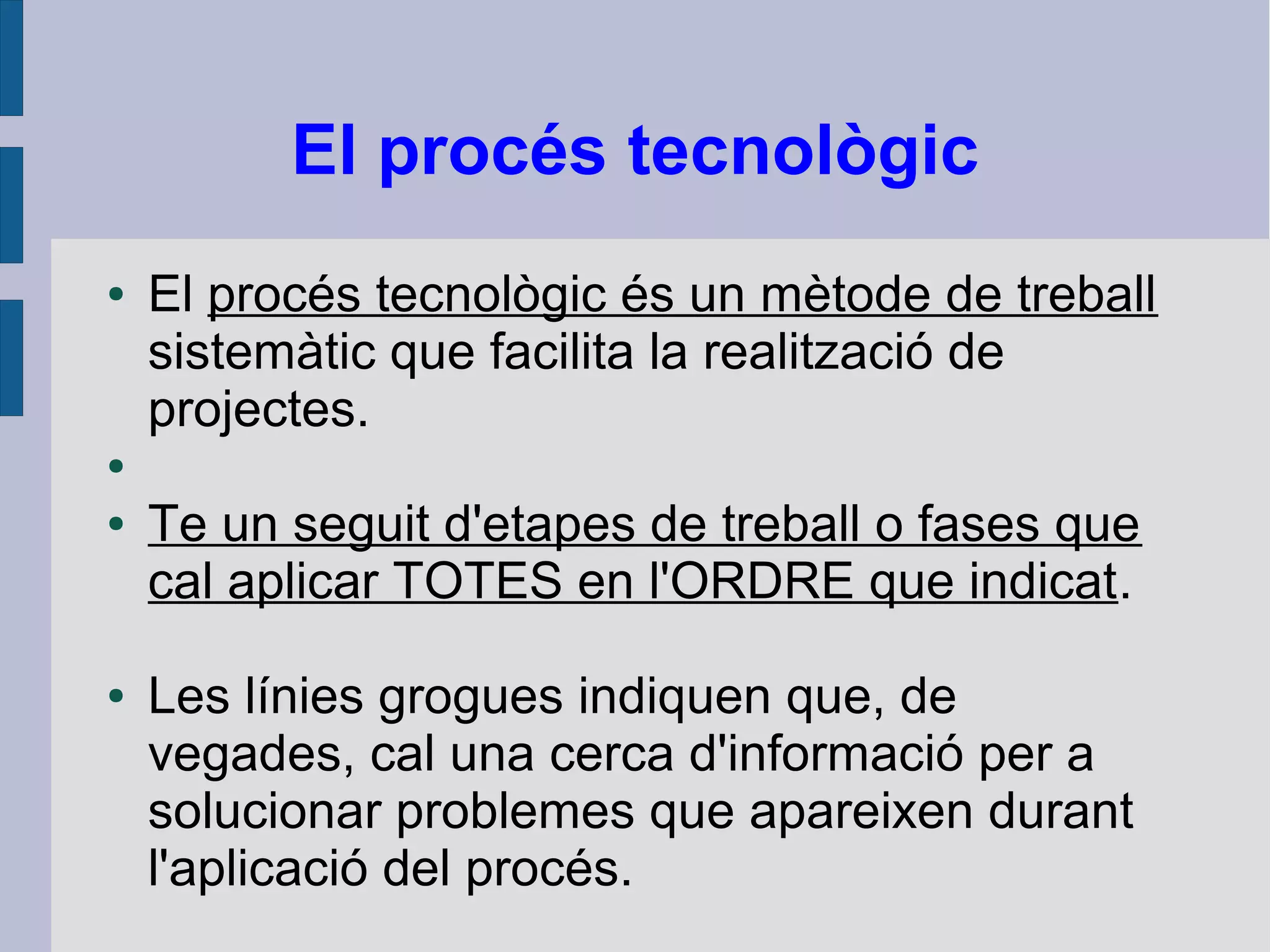 El procés tecnològic

- El procés tecnològic és un mètode de treball sistemàtic que facilita la realització de projectes.
- 
- Te un seguit d'etapes de treball o fases que cal aplicar TOTES en l'ORDRE que indicat.

- Les línies grogues indiquen que, de vegades, cal una cerca d'informació per a solucionar problemes que apareixen durant l'aplicació del procés.